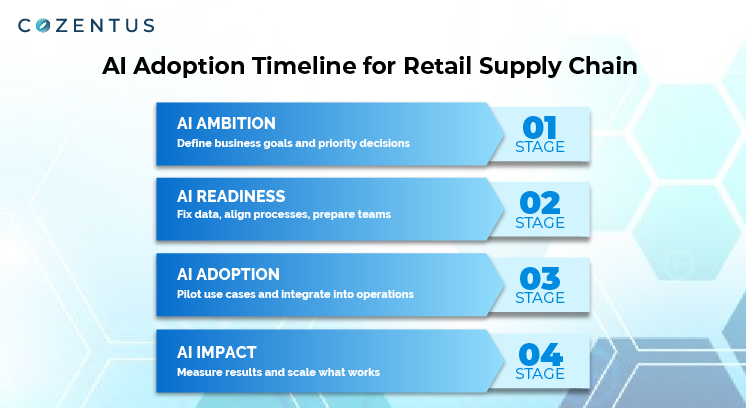 COZENTUS

AI Adoption Timeline for Retail Supply Chain

AI AMBITION
Define business goals and priority decisions

01
STAGE

AI READINESS
Fix data, align processes, prepare teams

02
STAGE

AI ADOPTION
Pilot use cases and integrate into operations

03
STAGE

AI IMPACT
Measure results and scale what works

04
STAGE